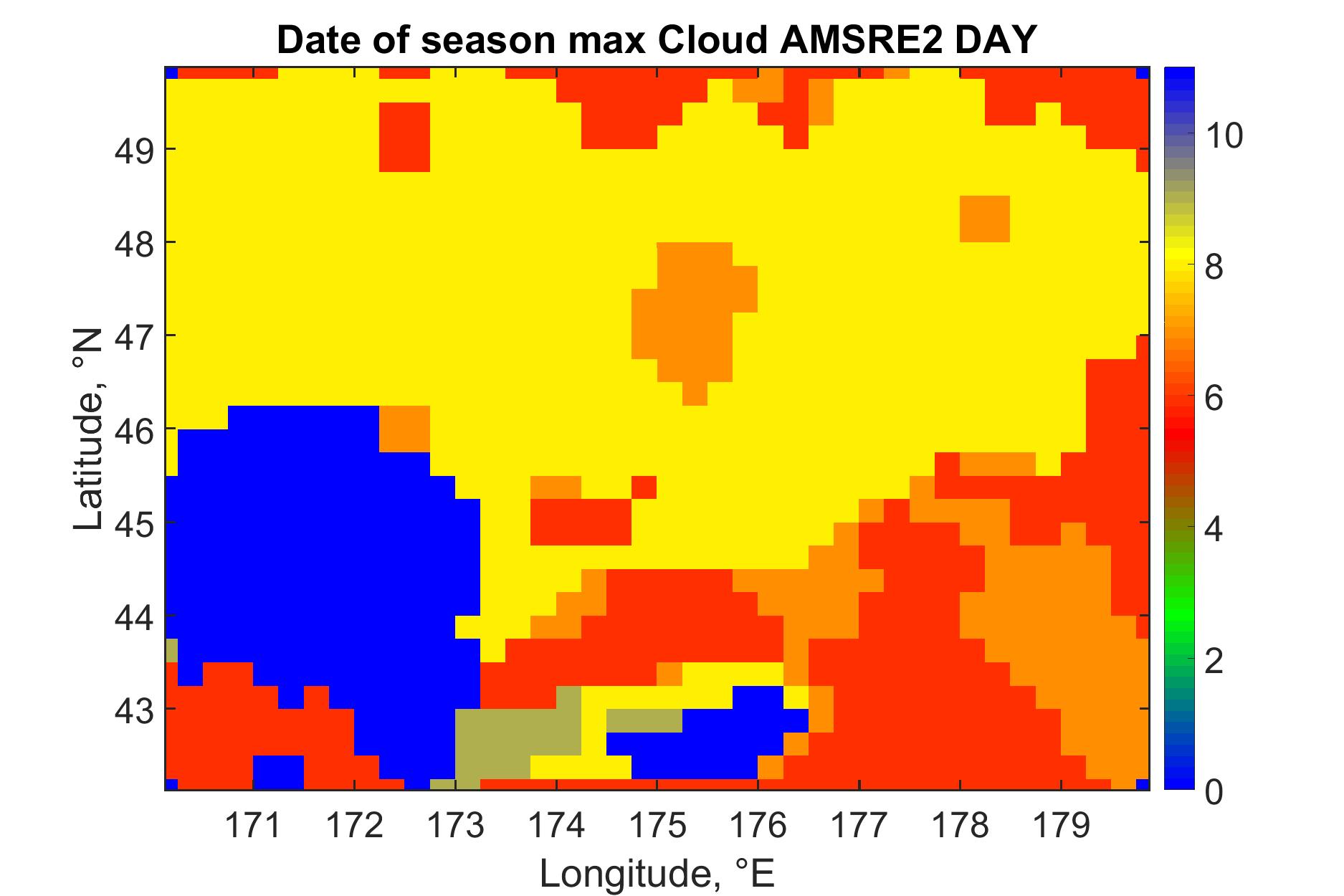 Date of season max Cloud AMSRE2 DAY

Latitude, °N

49
48
47
46
45
44
43

171 172 173 174 175 176 177 178 179

Longitude, °E

10
8
6
4
2
0